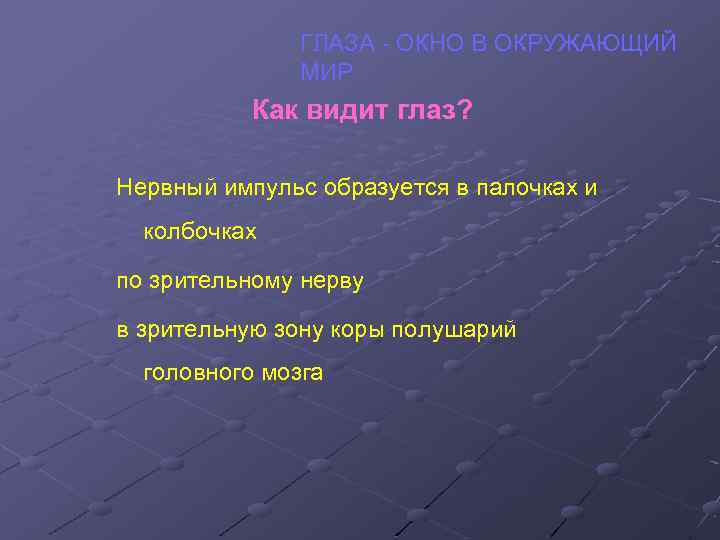 ГЛАЗА - ОКНО В ОКРУЖАЮЩИЙ МИР

Как видит глаз?

Нервный импульс образуется в палочках и колбочках

по зрительному нерву

в зрительную зону коры полушарий головного мозга